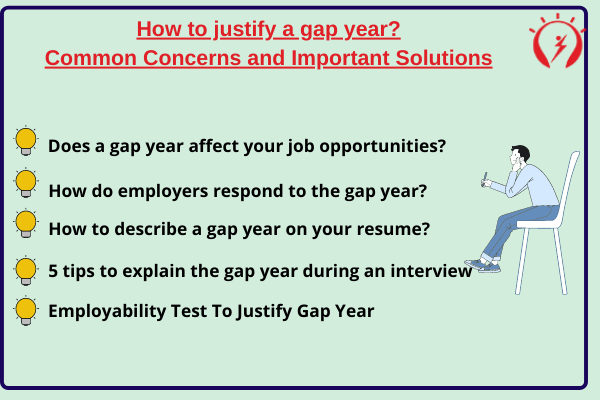 How to justify a gap year?
Common Concerns and Important Solutions

Does a gap year affect your job opportunities?

How do employers respond to the gap year?

How to describe a gap year on your resume?

5 tips to explain the gap year during an interview

Employability Test To Justify Gap Year